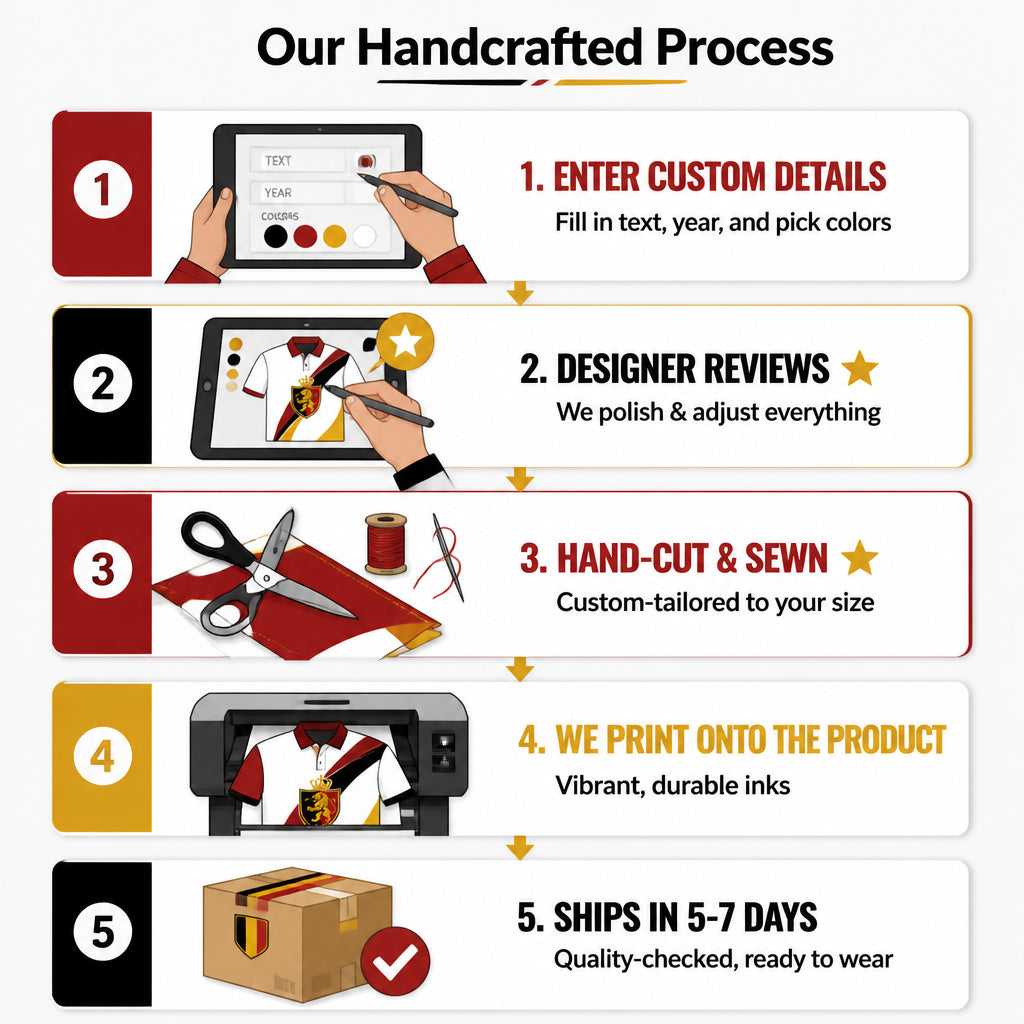 Our Handcrafted Process

1

TEXT

YEAR

COLORS

1. ENTER CUSTOM DETAILS
Fill in text, year, and pick colors

2

2. DESIGNER REVIEWS
We polish & adjust everything

3

3. HAND-CUT & SEWN
Custom-tailored to your size

4

4. WE PRINT ONTO THE PRODUCT
Vibrant, durable inks

5

5. SHIPS IN 5-7 DAYS
Quality-checked, ready to wear